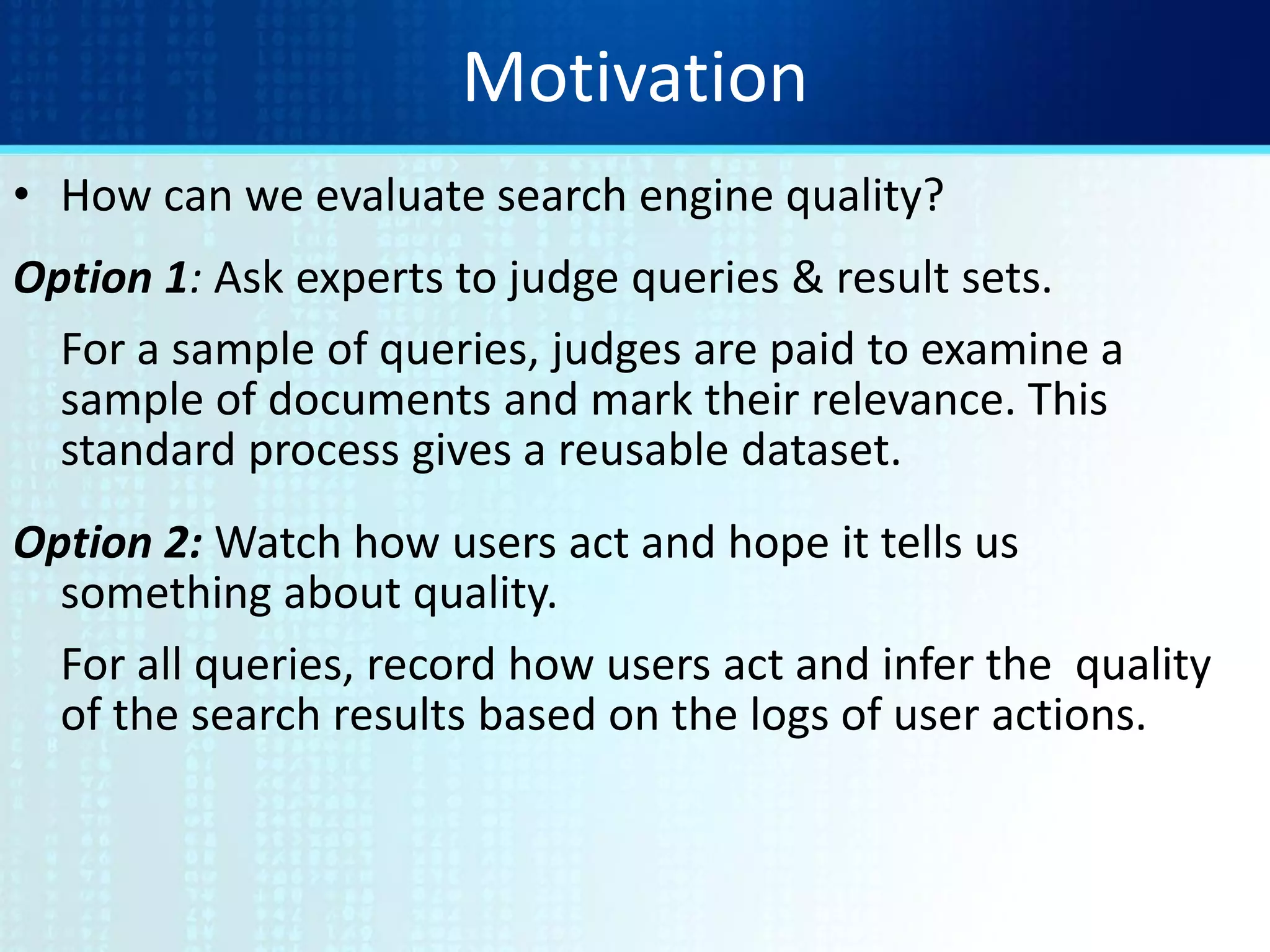 Motivation

• How can we evaluate search engine quality?

Option 1: Ask experts to judge queries & result sets.

For a sample of queries, judges are paid to examine a sample of documents and mark their relevance. This standard process gives a reusable dataset.

Option 2: Watch how users act and hope it tells us something about quality.

For all queries, record how users act and infer the quality of the search results based on the logs of user actions.